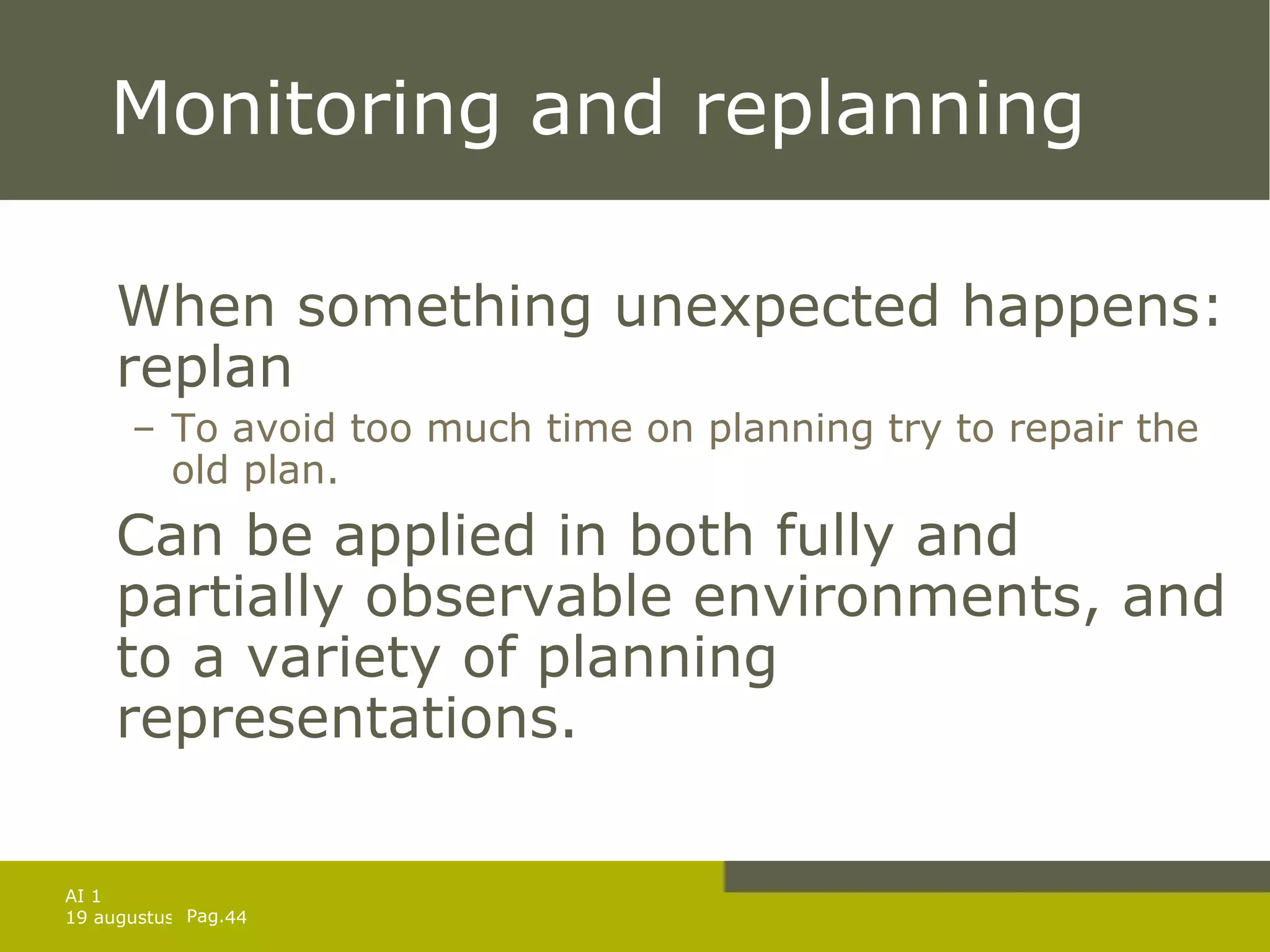 Monitoring and replanning

When something unexpected happens: replan

– To avoid too much time on planning try to repair the old plan.

Can be applied in both fully and partially observable environments, and to a variety of planning representations.

AI 1
19 augustus Pag.44